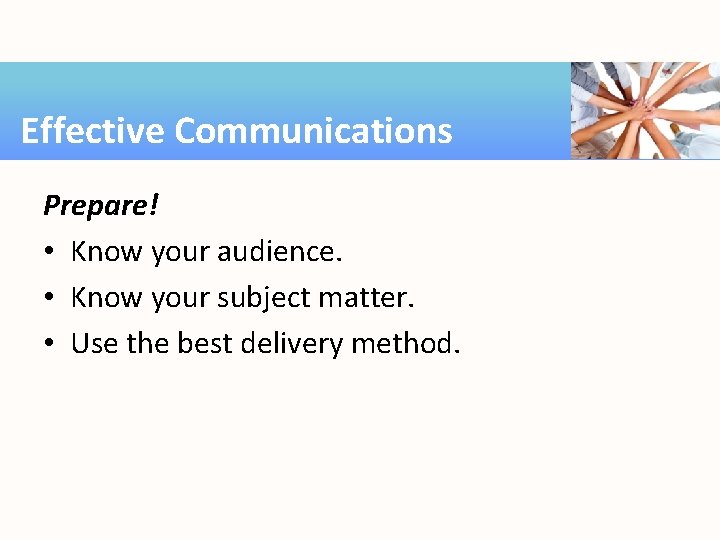 Effective Communications

Prepare!

• Know your audience.
• Know your subject matter.
• Use the best delivery method.